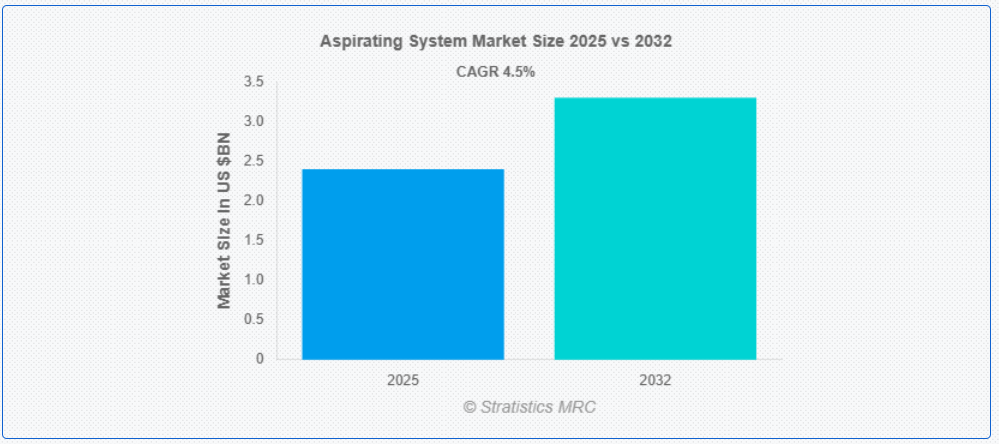 Aspirating System Market Size 2025 vs 2032

CAGR 4.5%

Market Size In US $BN

3.5
3.0
2.5
2.0
1.5
1.0
0.5
0

2025
2032

© Stratistics MRC